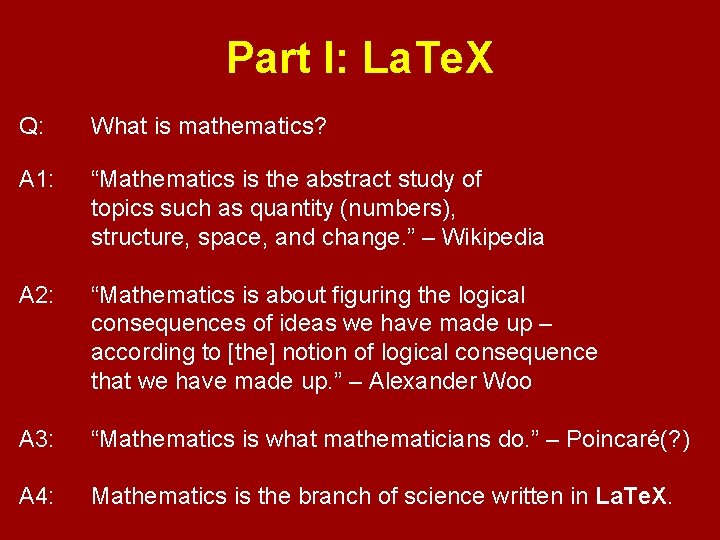 Part I: LaTeX

Q: What is mathematics?

A1: “Mathematics is the abstract study of topics such as quantity (numbers), structure, space, and change.” – Wikipedia

A2: “Mathematics is about figuring the logical consequences of ideas we have made up – according to [the] notion of logical consequence that we have made up.” – Alexander Woo

A3: “Mathematics is what mathematicians do.” – Poincaré(?)

A4: Mathematics is the branch of science written in LaTeX.